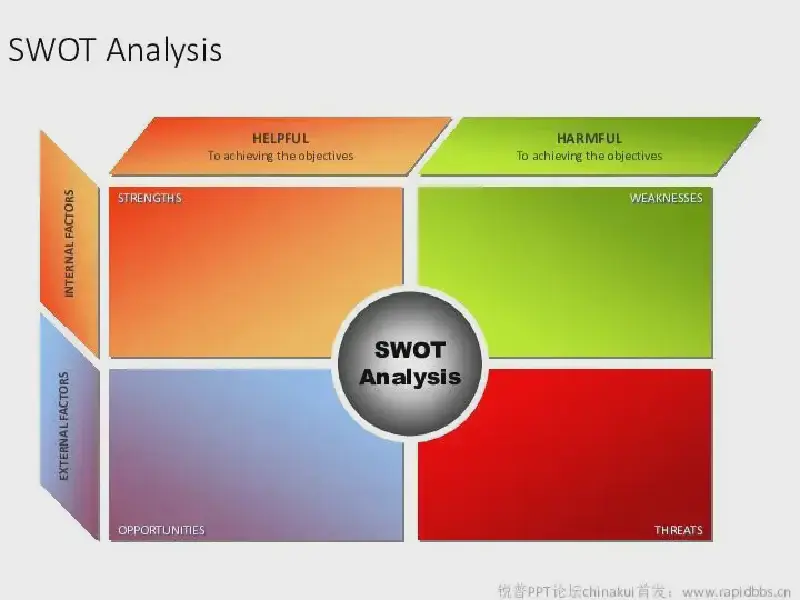 SWOT Analysis

HELPFUL
To achieving the objectives

HARMFUL
To achieving the objectives

INTERNAL FACTORS

EXTERNAL FACTORS

STRENGTHS

WEAKNESSES

SWOT Analysis

OPPORTUNITIES

THREATS

锐普PPT论坛chinakui首发：www.rapidbbs.cn